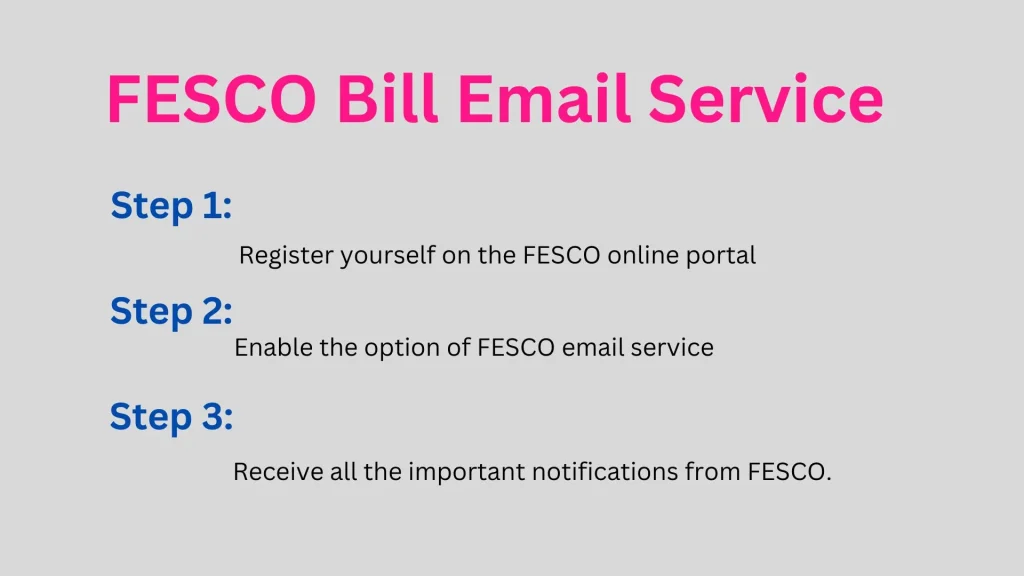 FESCO Bill Email Service

Step 1:

Register yourself on the FESCO online portal

Step 2:

Enable the option of FESCO email service

Step 3:

Receive all the important notifications from FESCO.